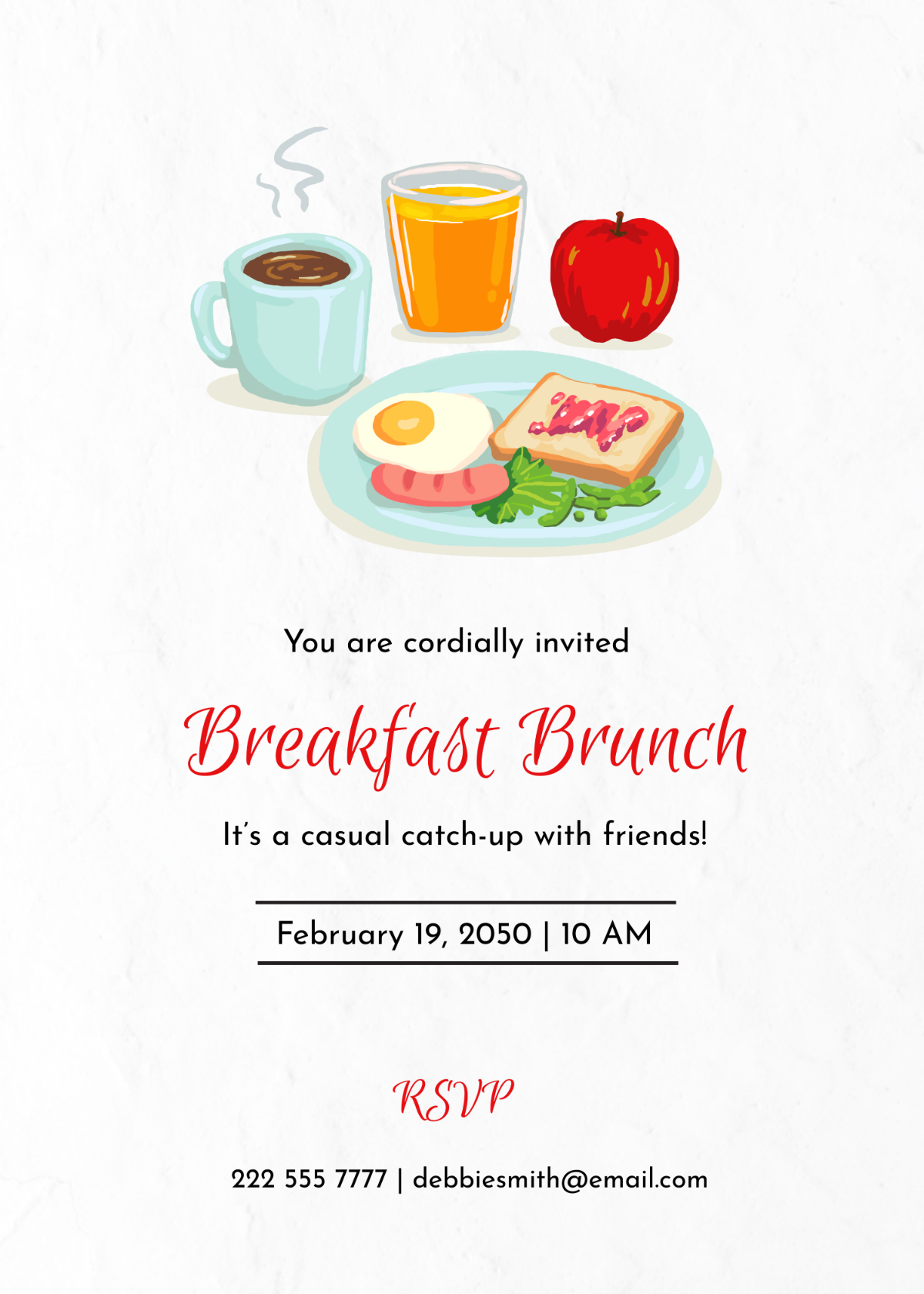 You are cordially invited

Breakfast Brunch

It's a casual catch-up with friends!

February 19, 2050 | 10 AM

RSVP

222 555 7777 | debbiesmith@email.com